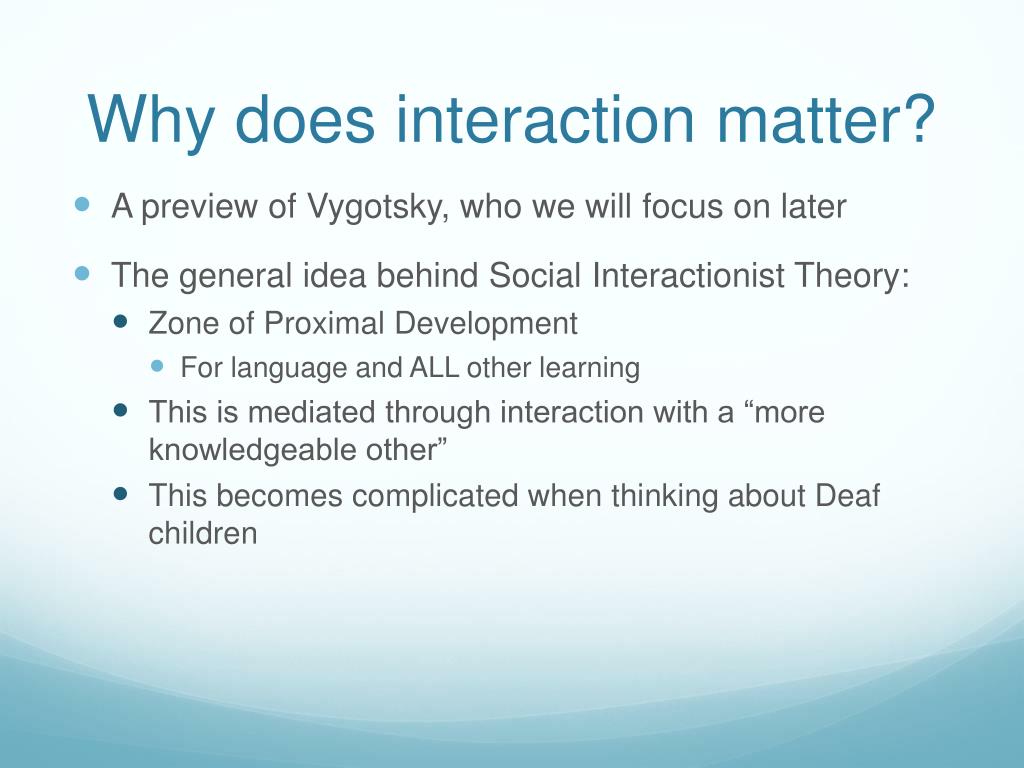 Why does interaction matter?

- A preview of Vygotsky, who we will focus on later
- The general idea behind Social Interactionist Theory:
  - Zone of Proximal Development
    - For language and ALL other learning
  - This is mediated through interaction with a “more knowledgeable other”
  - This becomes complicated when thinking about Deaf children